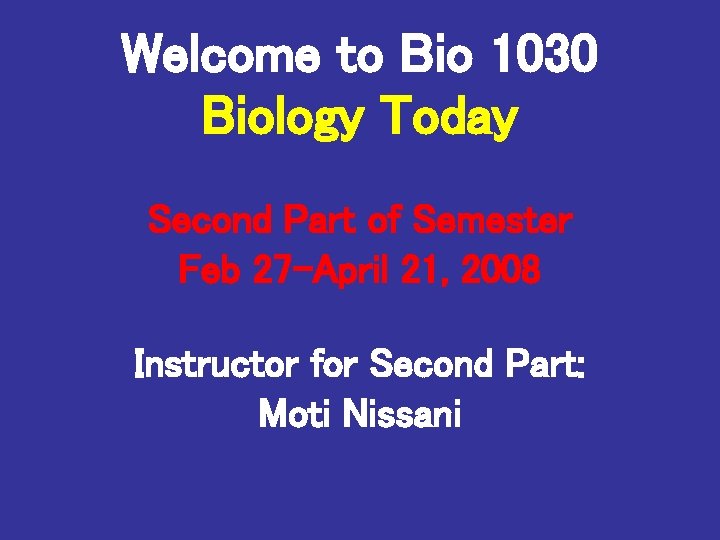 Welcome to Bio 1030
Biology Today

Second Part of Semester
Feb 27-April 21, 2008

Instructor for Second Part:
Moti Nissani